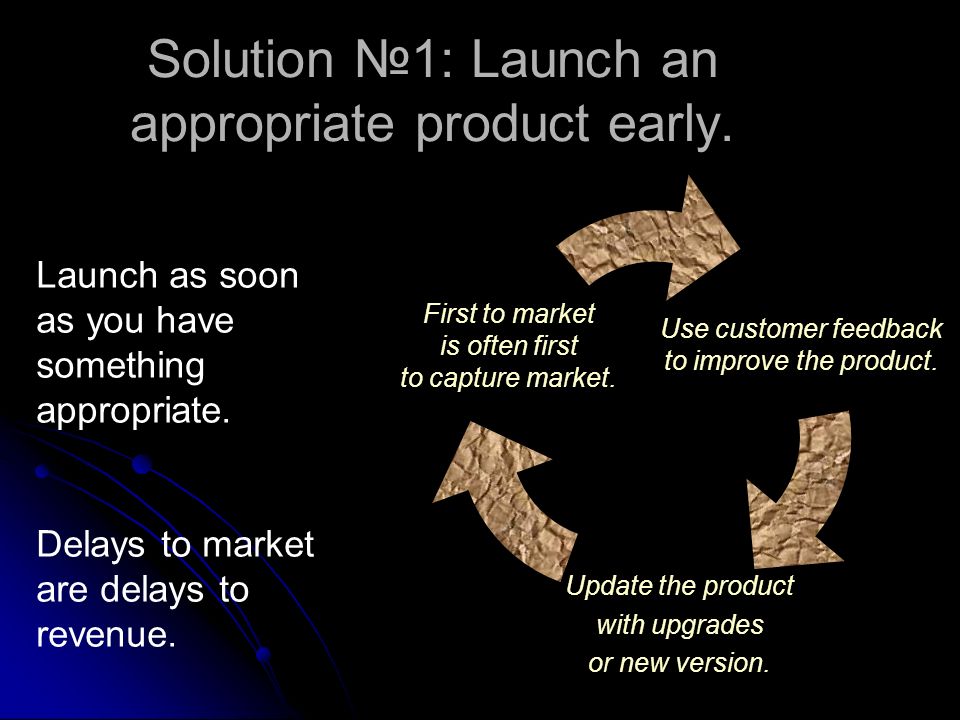 Solution №1: Launch an appropriate product early.

Launch as soon as you have something appropriate.

Delays to market are delays to revenue.

First to market is often first to capture market.

Use customer feedback to improve the product.

Update the product with upgrades or new version.